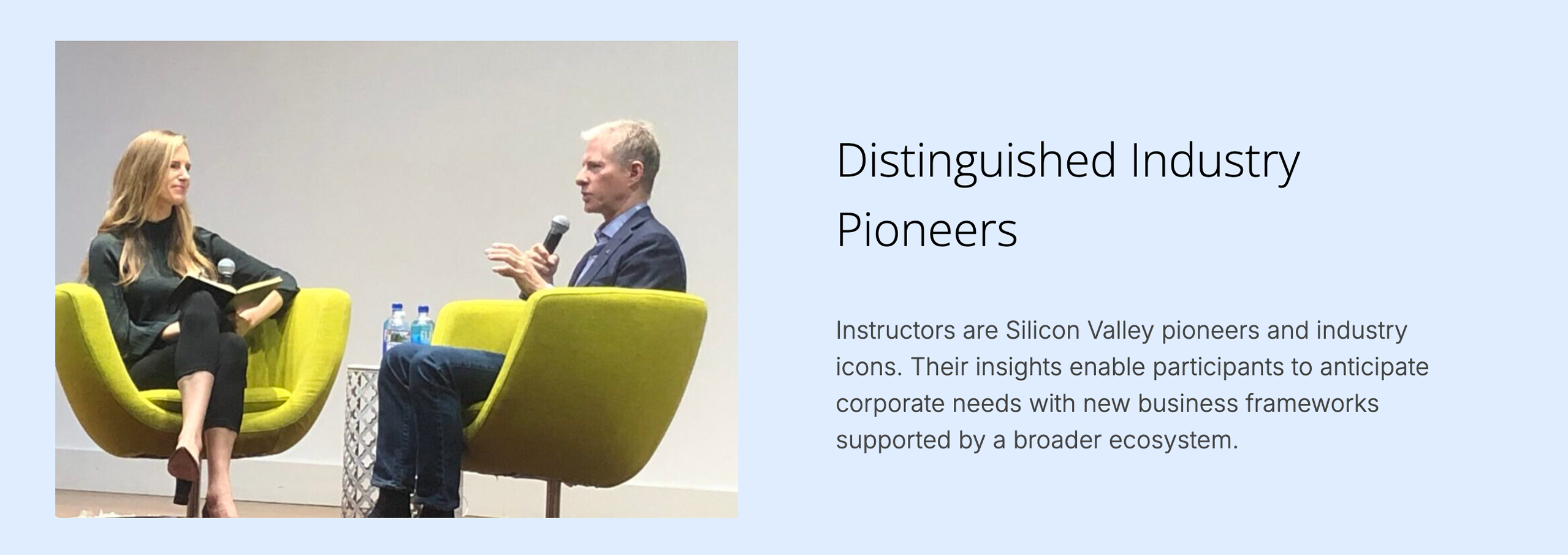 Distinguished Industry Pioneers

Instructors are Silicon Valley pioneers and industry icons. Their insights enable participants to anticipate corporate needs with new business frameworks supported by a broader ecosystem.